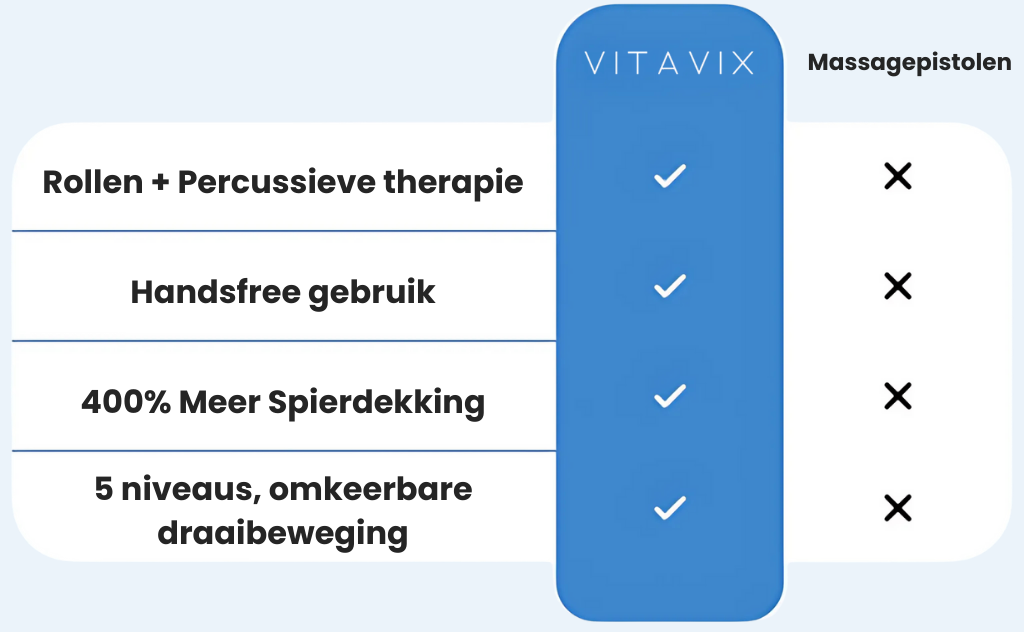 |  | VITAVIX | Massagepistolen |
|---|---|---|
| Rollen + Percussieve therapie | ✓ | ✕ |
| Handsfree gebruik | ✓ | ✕ |
| 400% Meer Spierdekking | ✓ | ✕ |
| 5 niveaus, omkeerbare draaibeweging | ✓ | ✕ |